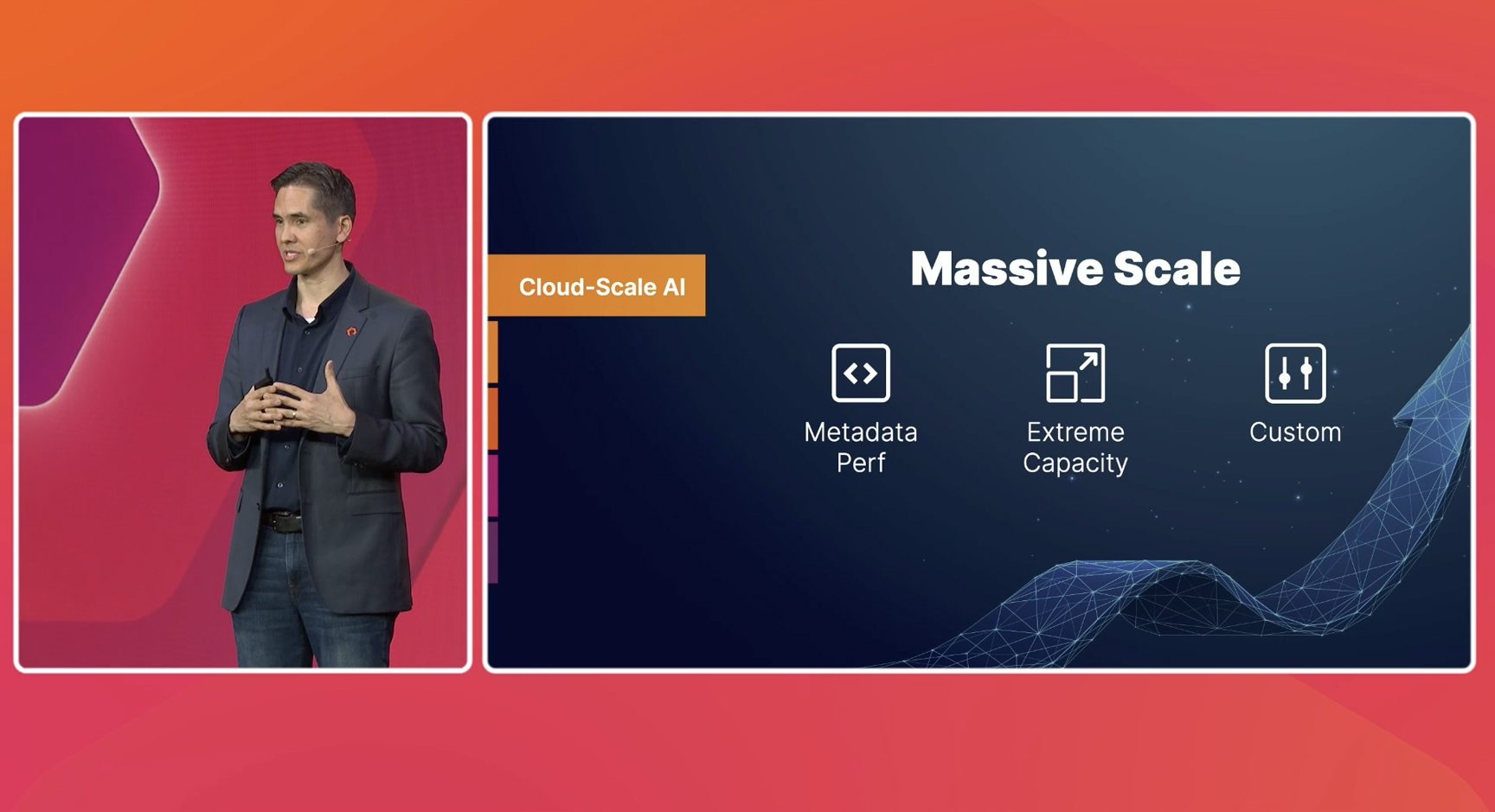 Cloud-Scale AI

Massive Scale

Metadata Perf

Extreme Capacity

Custom